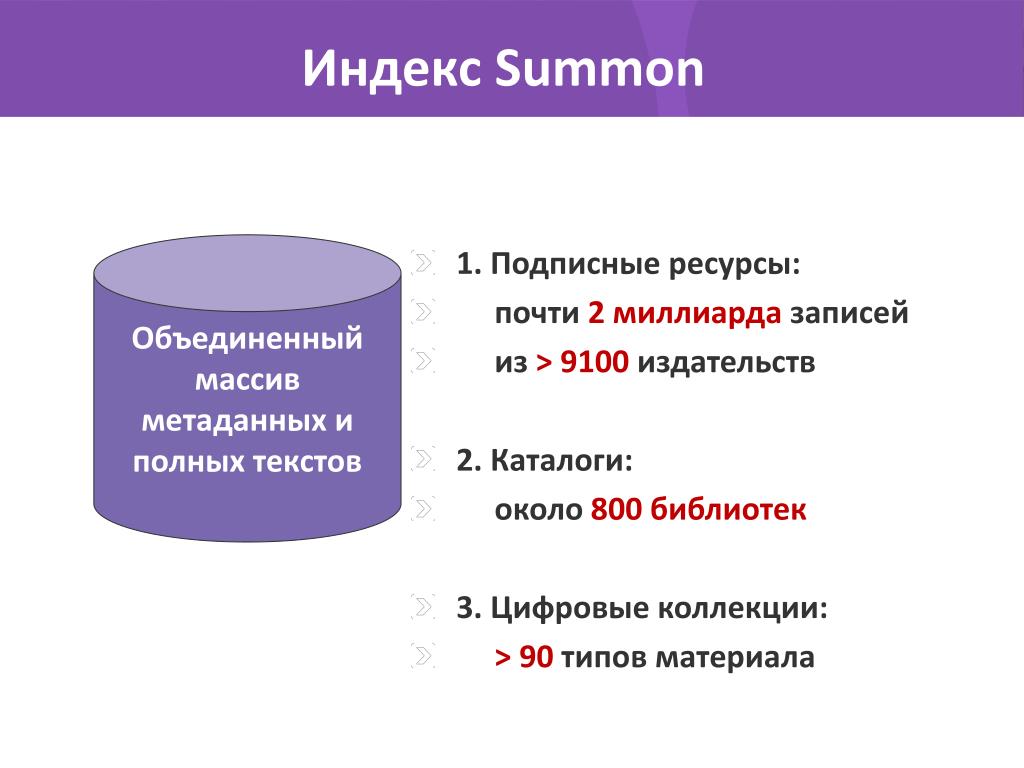 Индекс Summon

Объединенный массив метаданных и полных текстов

1. Подписные ресурсы:
почти 2 миллиарда записей
из > 9100 издательств

2. Каталоги:
около 800 библиотек

3. Цифровые коллекции:
> 90 типов материала